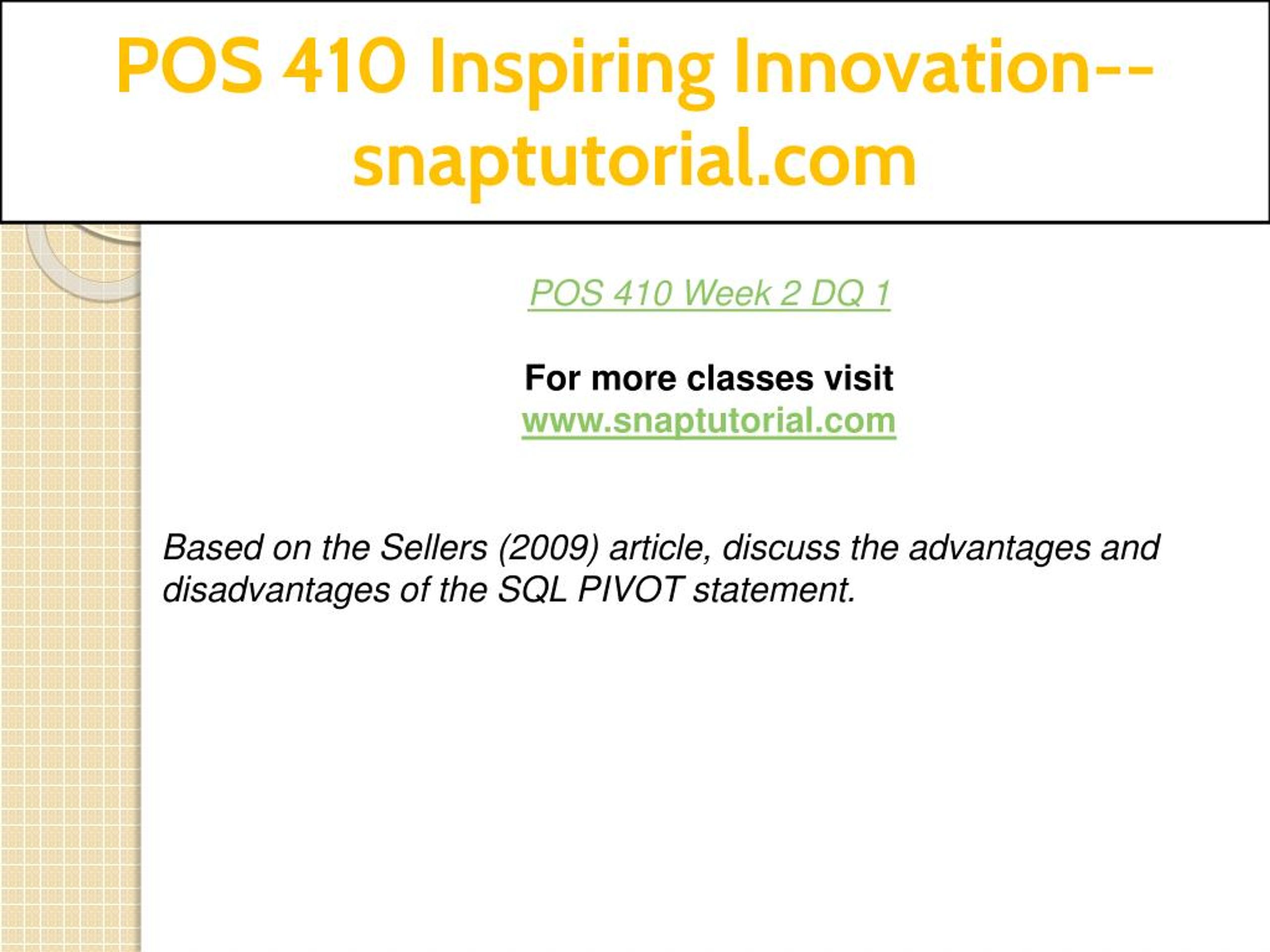 POS 410 Inspiring Innovation--snaptutorial.com

POS 410 Week 2 DQ 1

For more classes visit
www.snaptutorial.com

Based on the Sellers (2009) article, discuss the advantages and disadvantages of the SQL PIVOT statement.